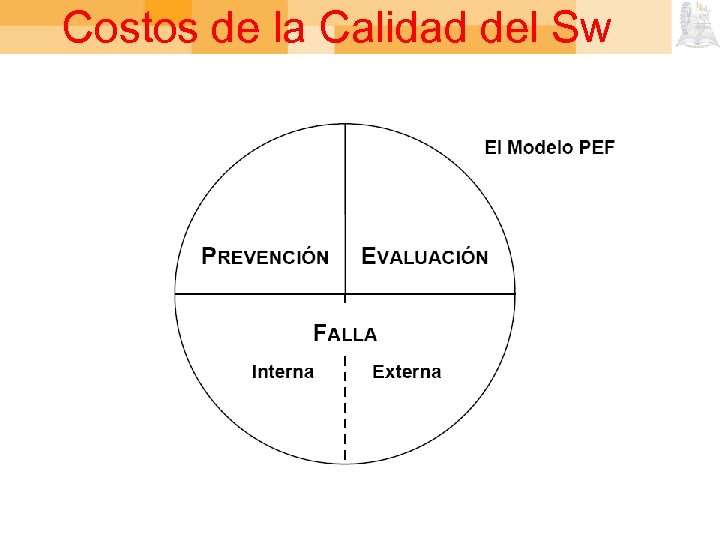 Costos de la Calidad del Sw

El Modelo PEF

PREVENCIÓN

EVALUACIÓN

FALLA

Interna

Externa